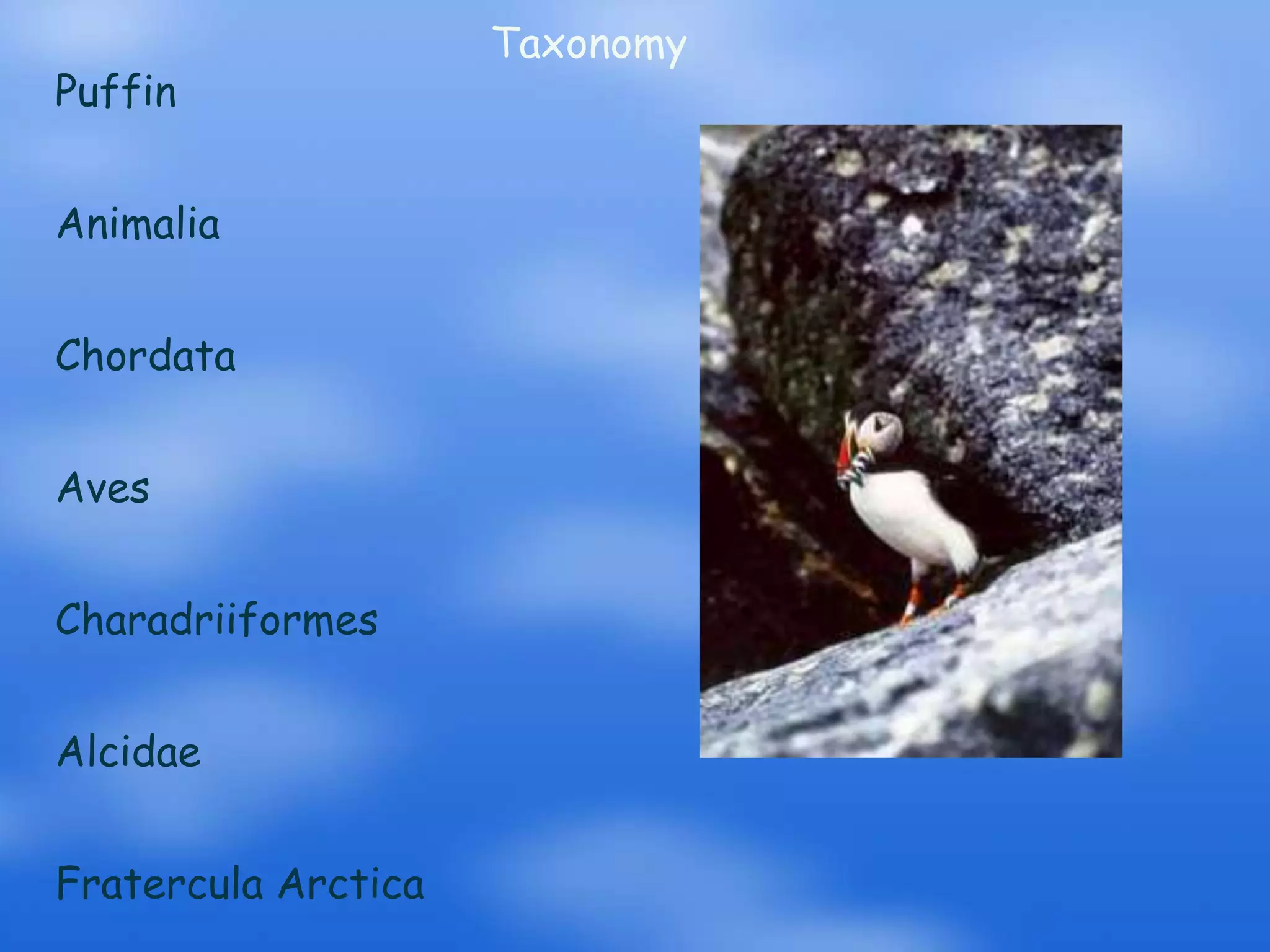 Taxonomy

Puffin

Animalia

Chordata

Aves

Charadriiformes

Alcidae

Fratercula Arctica